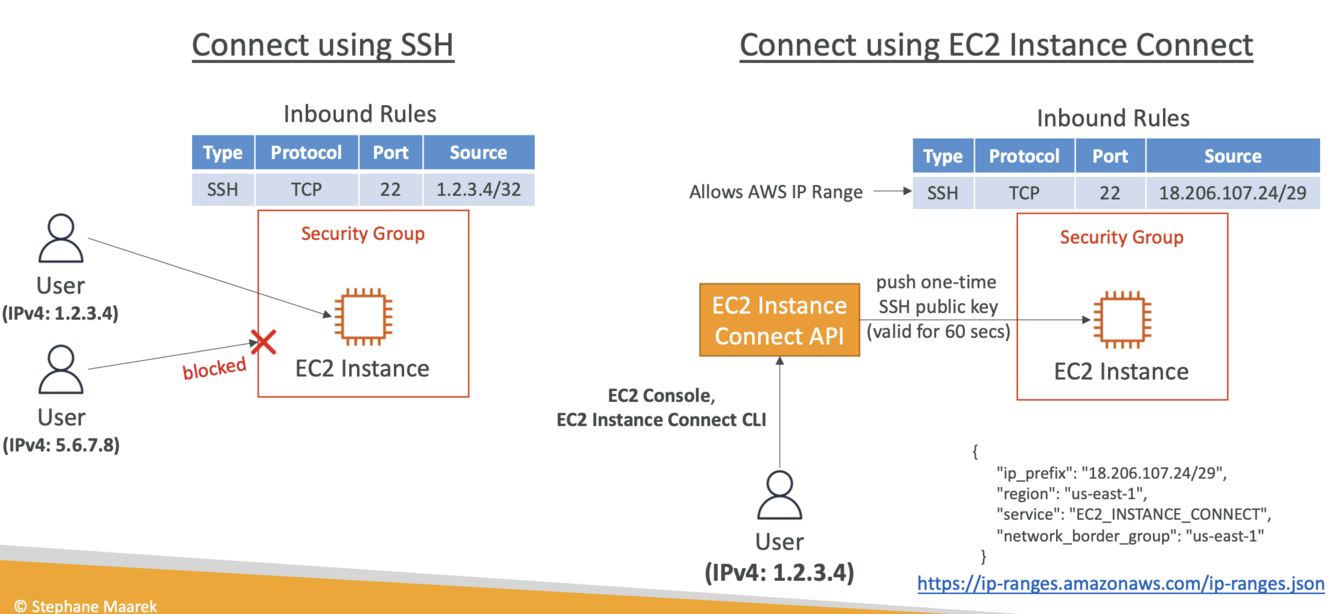 Connect using SSH

Inbound Rules

| Type | Protocol | Port | Source |
|---|---|---|---|
| SSH | TCP | 22 | 1.2.3.4/32 |

Security Group

User
(IPv4: 1.2.3.4)

User
(IPv4: 5.6.7.8)

blocked

EC2 Instance

Connect using EC2 Instance Connect

Inbound Rules

Allows AWS IP Range

| Type | Protocol | Port | Source |
|---|---|---|---|
| SSH | TCP | 22 | 18.206.107.24/29 |

Security Group

EC2 Instance Connect API

push one-time SSH public key (valid for 60 secs)

EC2 Instance

EC2 Console, EC2 Instance Connect CLI

User
(IPv4: 1.2.3.4)

{
"ip_prefix": "18.206.107.24/29",
"region": "us-east-1",
"service": "EC2_INSTANCE_CONNECT",
"network_border_group": "us-east-1"
}

https://ip-ranges.amazonaws.com/ip-ranges.json

© Stephane Maarek